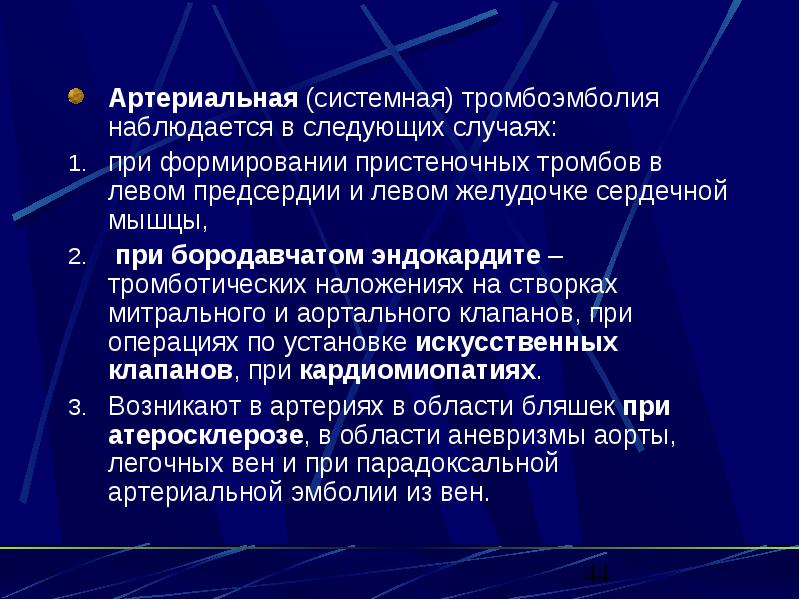 Артериальная (системная) тромбоэмболия наблюдается в следующих случаях:

1. при формировании пристеночных тромбов в левом предсердии и левом желудочке сердечной мышцы,

2. при бородавчатом эндокардите – тромботических наложениях на створках митрального и аортального клапанов, при операциях по установке искусственных клапанов, при кардиомиопатиях.

3. Возникают в артериях в области бляшек при атеросклерозе, в области аневризмы аорты, легочных вен и при парадоксальной артериальной эмболии из вен.

44